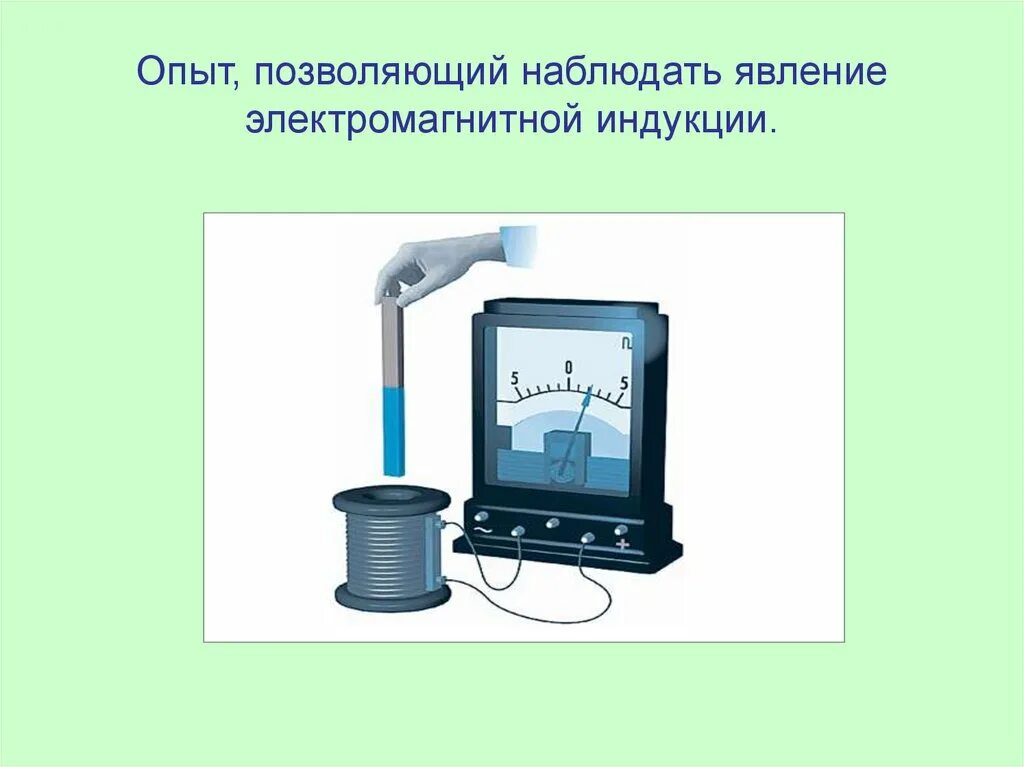 Опыт, позволяющий наблюдать явление электромагнитной индукции.

5 0 5

~ +